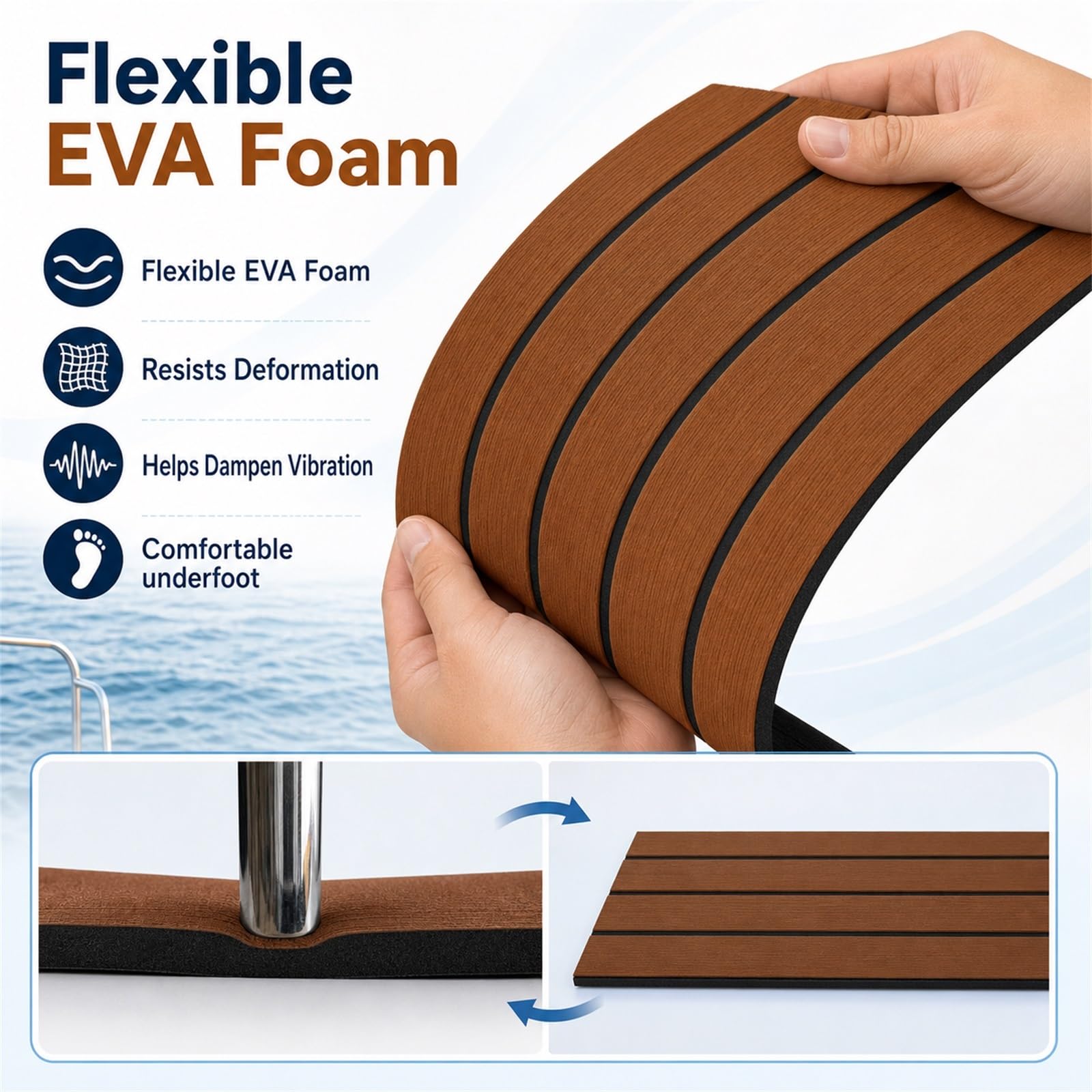 Flexible
EVA Foam

Flexible EVA Foam

Resists Deformation

Helps Dampen Vibration

Comfortable underfoot